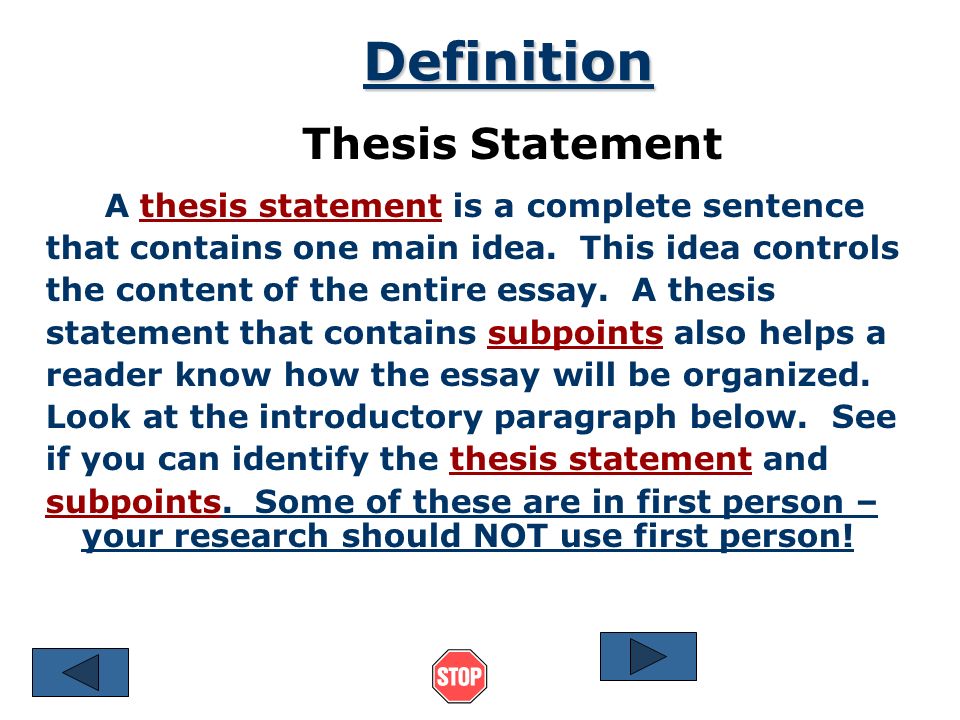 Definition

Thesis Statement

A thesis statement is a complete sentence that contains one main idea. This idea controls the content of the entire essay. A thesis statement that contains subpoints also helps a reader know how the essay will be organized. Look at the introductory paragraph below. See if you can identify the thesis statement and subpoints. Some of these are in first person – your research should NOT use first person!

STOP